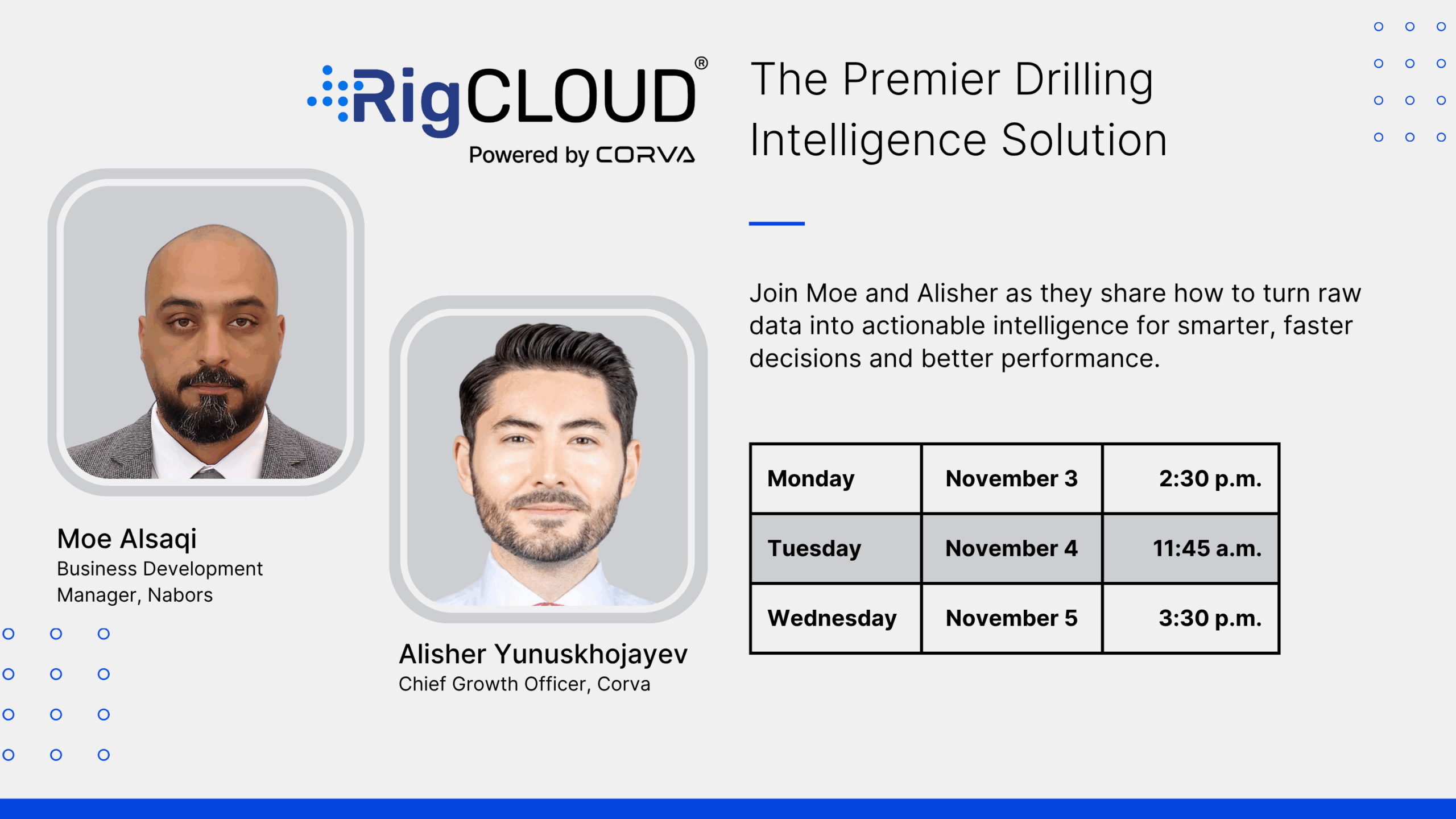 RigCLOUD®
Powered by CORVA

The Premier Drilling Intelligence Solution

Join Moe and Alisher as they share how to turn raw data into actionable intelligence for smarter, faster decisions and better performance.

| Monday | November 3 | 2:30 p.m. |
|---|---|---|
| Tuesday | November 4 | 11:45 a.m. |
| Wednesday | November 5 | 3:30 p.m. |

Moe Alsaqi
Business Development Manager, Nabors

Alisher Yunuskhojayev
Chief Growth Officer, Corva